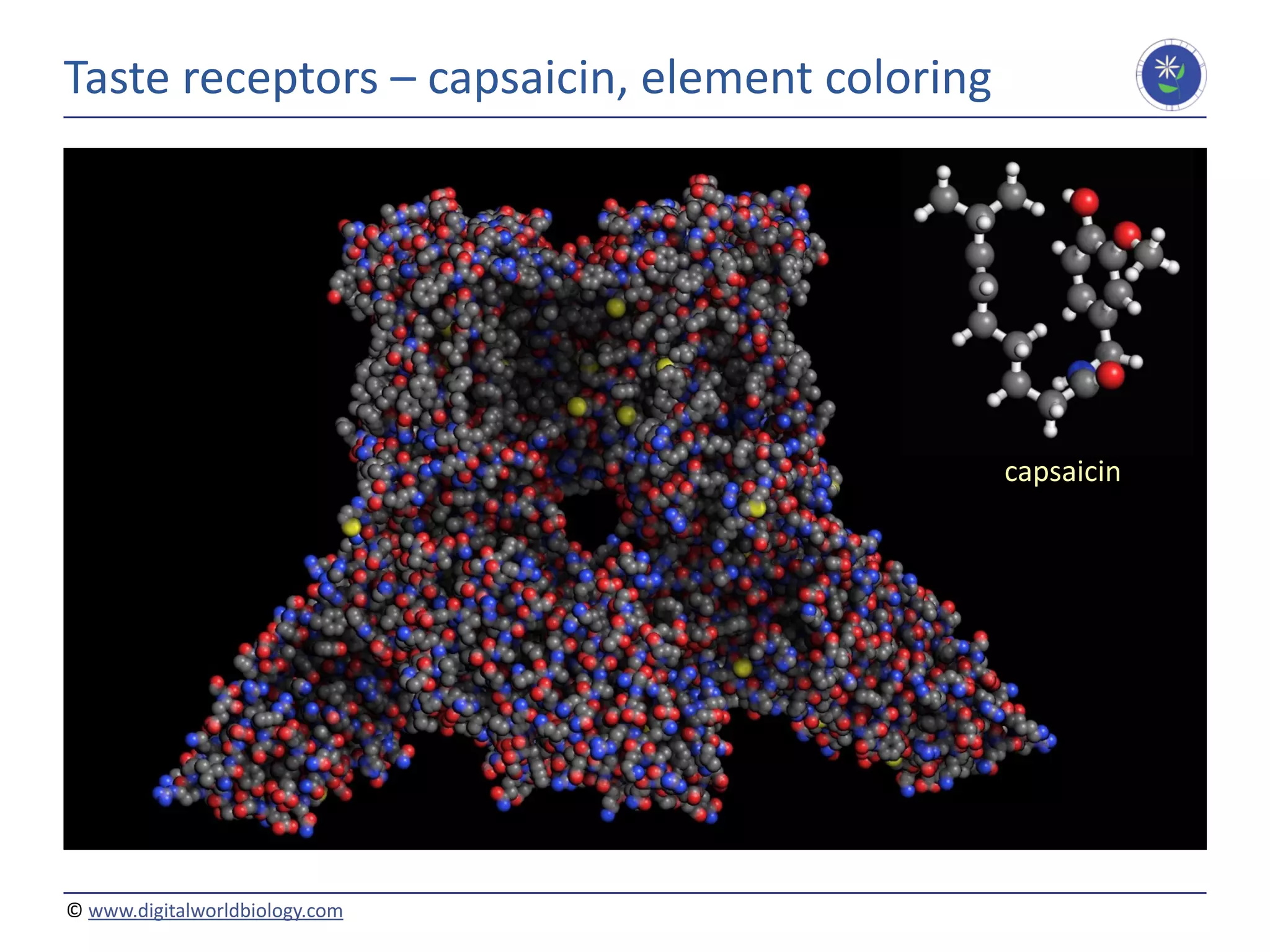 Taste receptors – capsaicin, element coloring

capsaicin

© www.digitalworldbiology.com